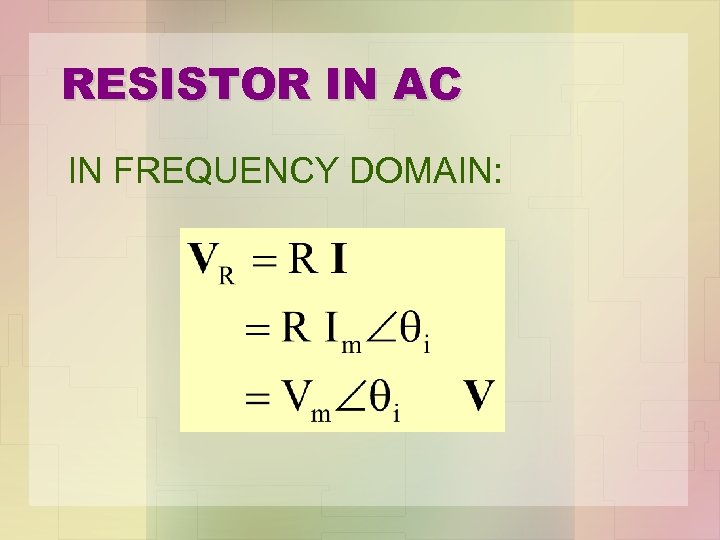 RESISTOR IN AC

IN FREQUENCY DOMAIN:

$\mathbf{V}_R = R\,\mathbf{I}$

$= R\,I_m\angle\theta_i$

$= V_m\angle\theta_i \quad \mathbf{V}$